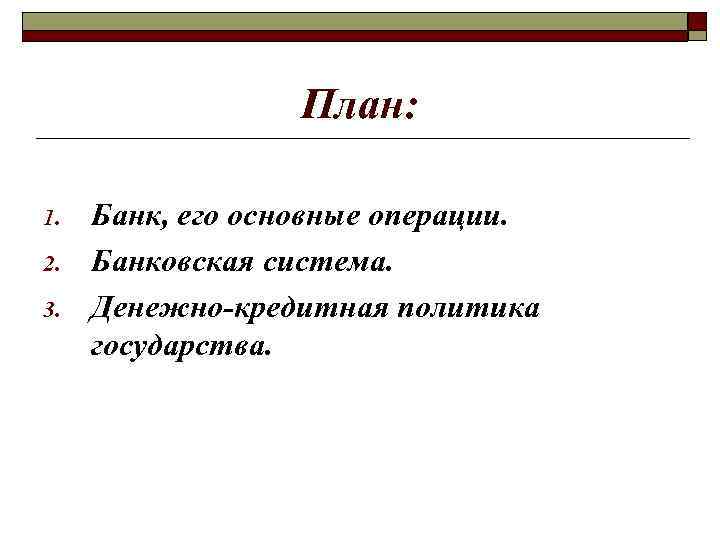 План:

1. Банк, его основные операции.
2. Банковская система.
3. Денежно-кредитная политика государства.